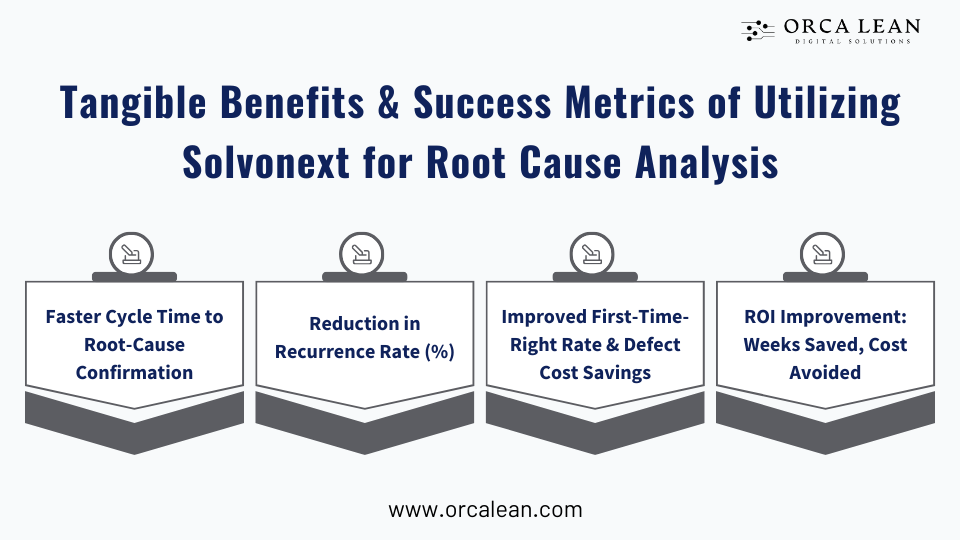 ORCA LEAN
DIGITAL SOLUTIONS

Tangible Benefits & Success Metrics of Utilizing Solvonext for Root Cause Analysis

Faster Cycle Time to Root-Cause Confirmation

Reduction in Recurrence Rate (%)

Improved First-Time-Right Rate & Defect Cost Savings

ROI Improvement: Weeks Saved, Cost Avoided

www.orcalean.com